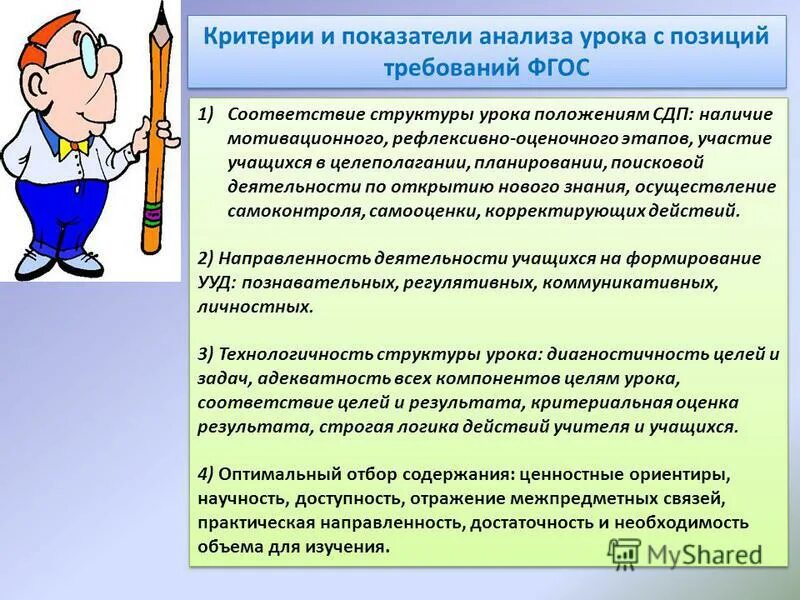 Критерии и показатели анализа урока с позиций требований ФГОС

1) Соответствие структуры урока положениям СДП: наличие мотивационного, рефлексивно-оценочного этапов, участие учащихся в целеполагании, планировании, поисковой деятельности по открытию нового знания, осуществление самоконтроля, самооценки, корректирующих действий.

2) Направленность деятельности учащихся на формирование УУД: познавательных, регулятивных, коммуникативных, личностных.

3) Технологичность структуры урока: диагностичность целей и задач, адекватность всех компонентов целям урока, соответствие целей и результата, критериальная оценка результата, строгая логика действий учителя и учащихся.

4) Оптимальный отбор содержания: ценностные ориентиры, научность, доступность, отражение межпредметных связей, практическая направленность, достаточность и необходимость объема для изучения.

MyShared